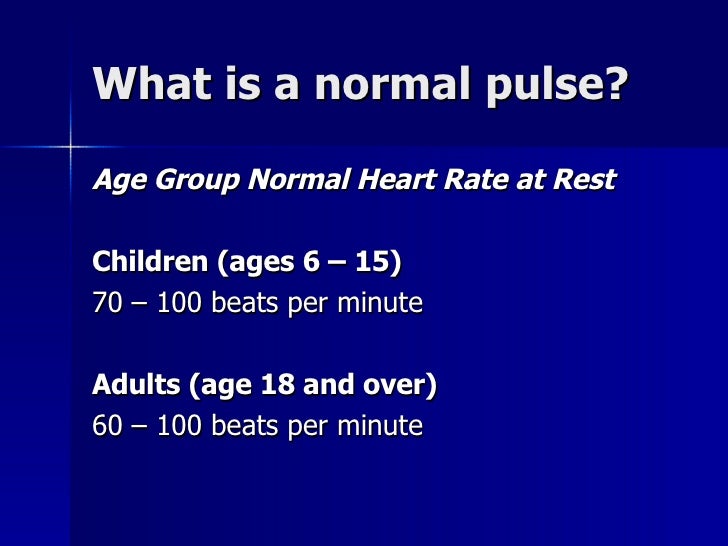 What is a normal pulse?

Age Group Normal Heart Rate at Rest

Children (ages 6 – 15)
70 – 100 beats per minute

Adults (age 18 and over)
60 – 100 beats per minute